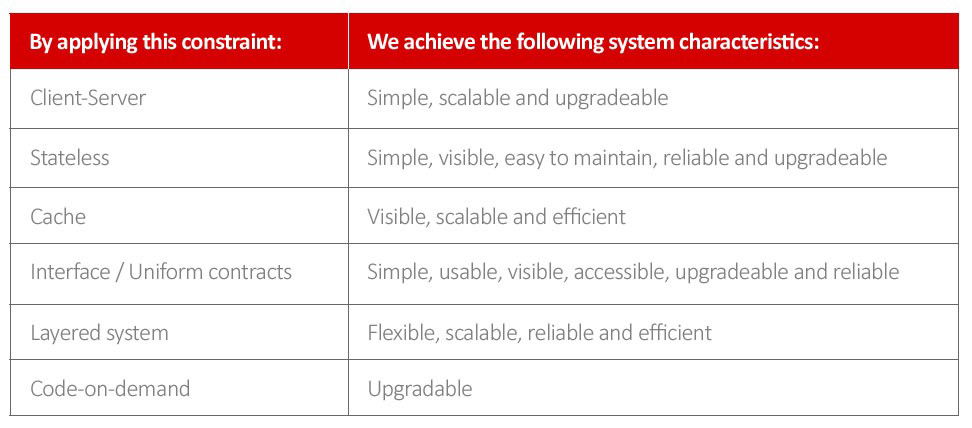 | By applying this constraint: | We achieve the following system characteristics: |
|---|---|
| Client-Server | Simple, scalable and upgradeable |
| Stateless | Simple, visible, easy to maintain, reliable and upgradeable |
| Cache | Visible, scalable and efficient |
| Interface / Uniform contracts | Simple, usable, visible, accessible, upgradeable and reliable |
| Layered system | Flexible, scalable, reliable and efficient |
| Code-on-demand | Upgradable |